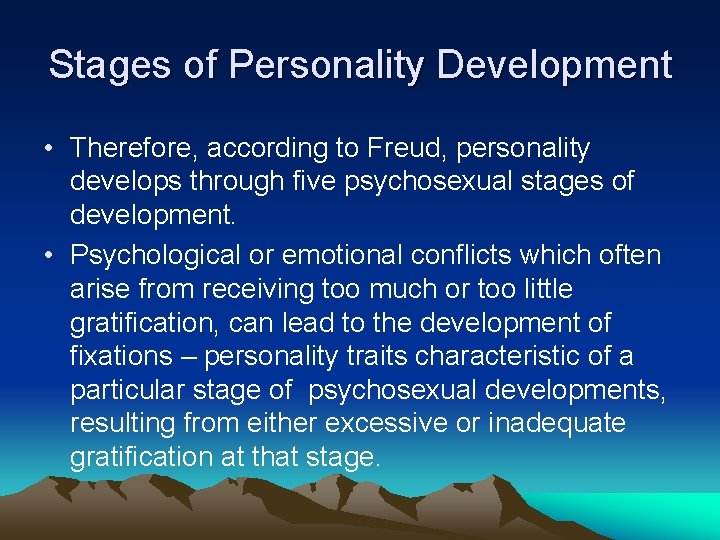 Stages of Personality Development

• Therefore, according to Freud, personality develops through five psychosexual stages of development.

• Psychological or emotional conflicts which often arise from receiving too much or too little gratification, can lead to the development of fixations – personality traits characteristic of a particular stage of psychosexual developments, resulting from either excessive or inadequate gratification at that stage.